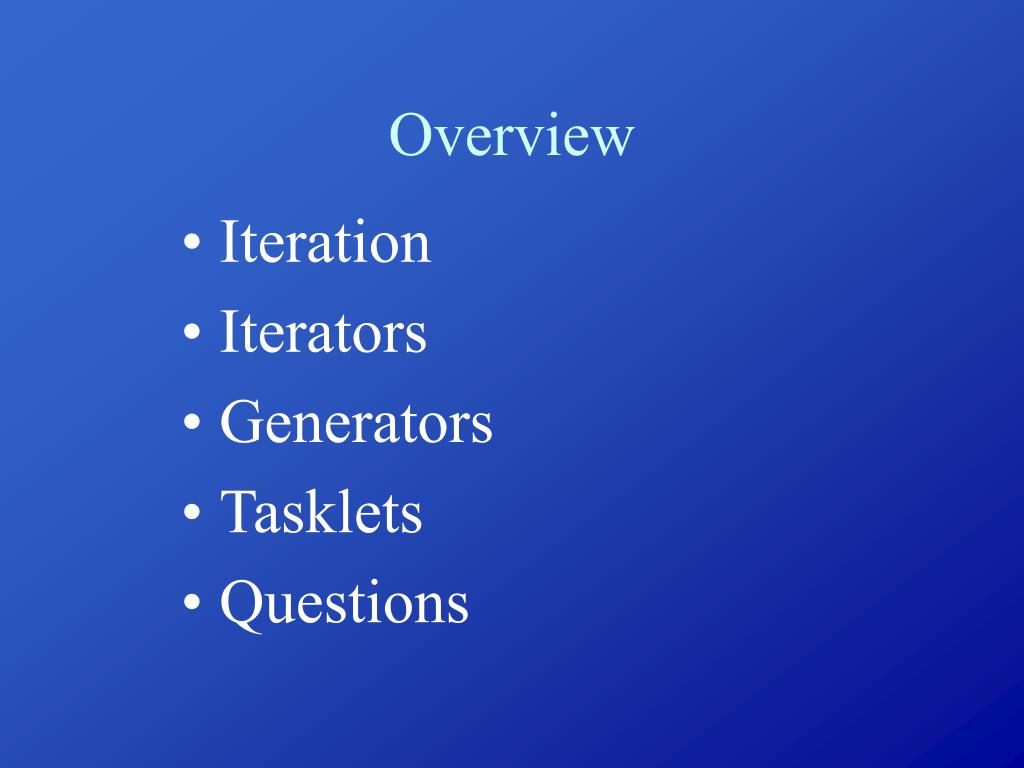 Overview

• Iteration
• Iterators
• Generators
• Tasklets
• Questions